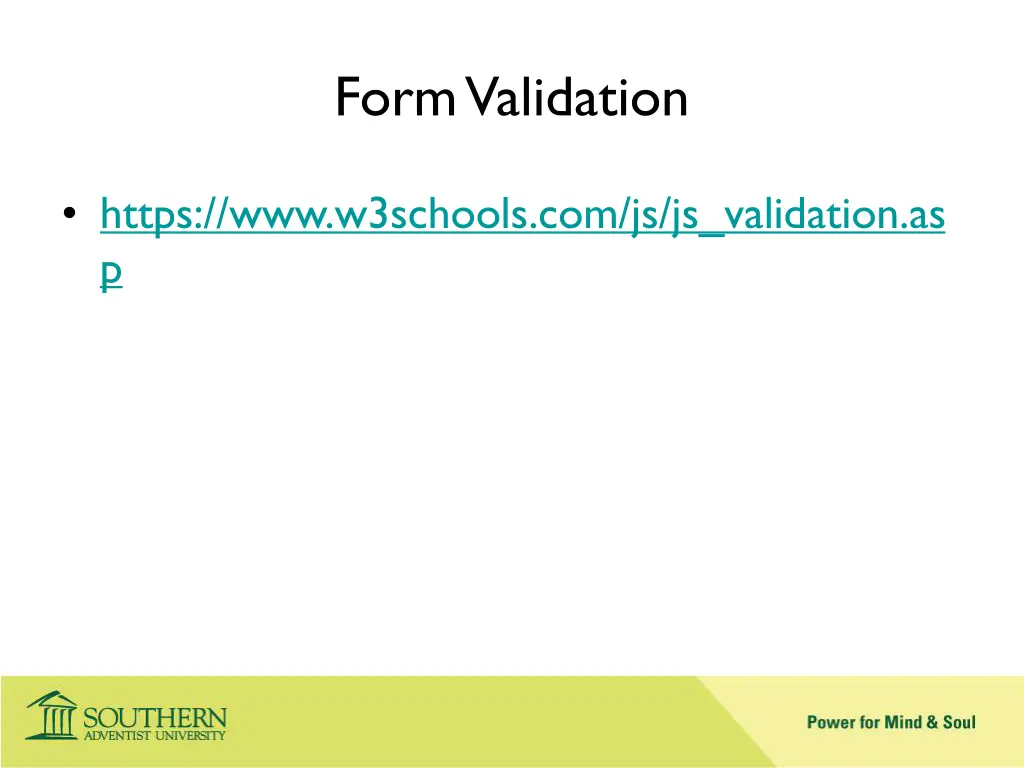 Form Validation

• https://www.w3schools.com/js/js_validation.asp

SOUTHERN
ADVENTIST UNIVERSITY

Power for Mind & Soul